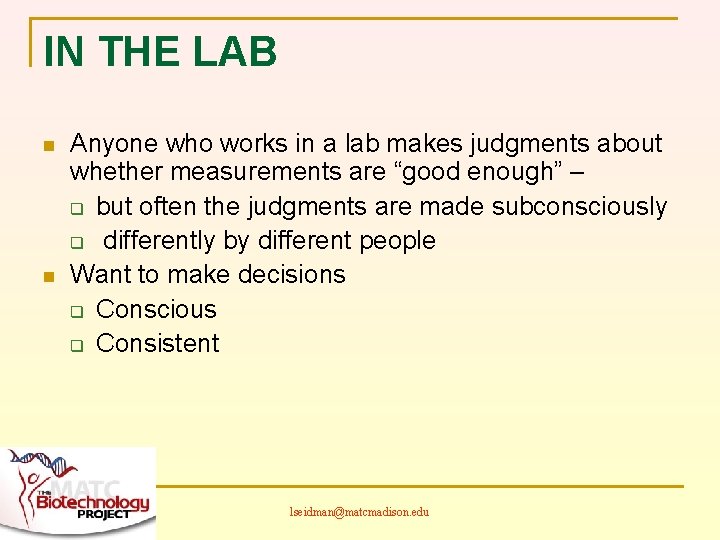 IN THE LAB

- Anyone who works in a lab makes judgments about whether measurements are “good enough” –
  - but often the judgments are made subconsciously
  - differently by different people
- Want to make decisions
  - Conscious
  - Consistent

THE MATC Biotechnology PROJECT

lseidman@matcmadison.edu